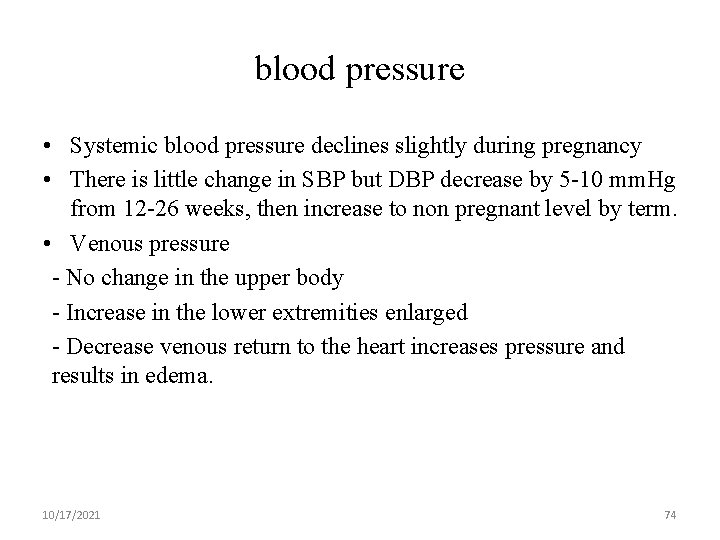 blood pressure

• Systemic blood pressure declines slightly during pregnancy
• There is little change in SBP but DBP decrease by 5-10 mmHg from 12-26 weeks, then increase to non pregnant level by term.
• Venous pressure
- No change in the upper body
- Increase in the lower extremities enlarged
- Decrease venous return to the heart increases pressure and results in edema.

10/17/2021

74